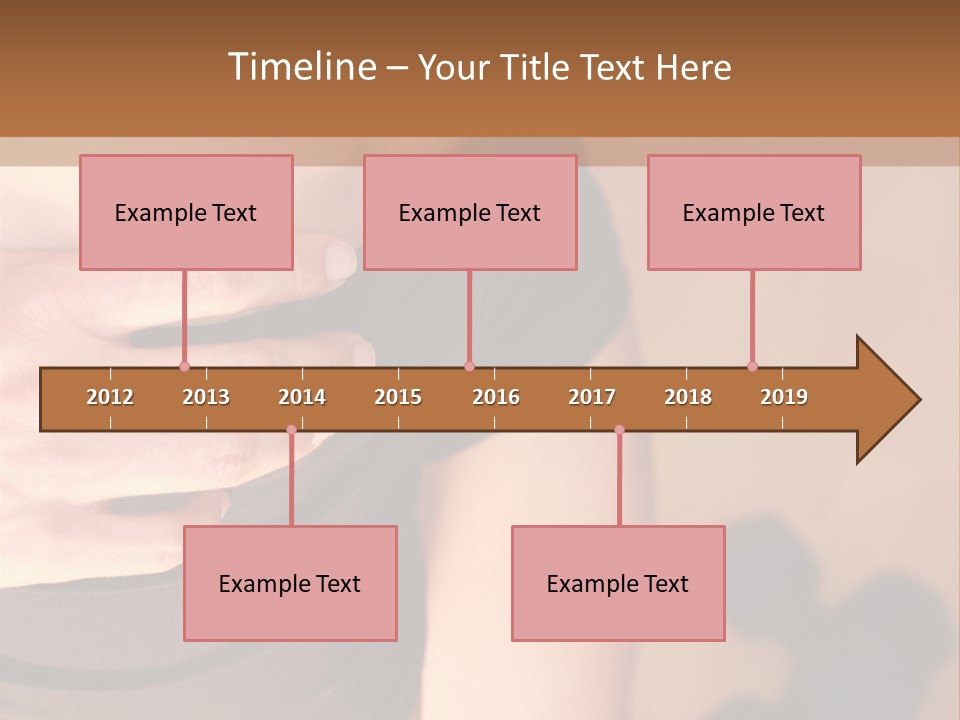 Timeline – Your Title Text Here

Example Text

Example Text

Example Text

2012 2013 2014 2015 2016 2017 2018 2019

Example Text

Example Text